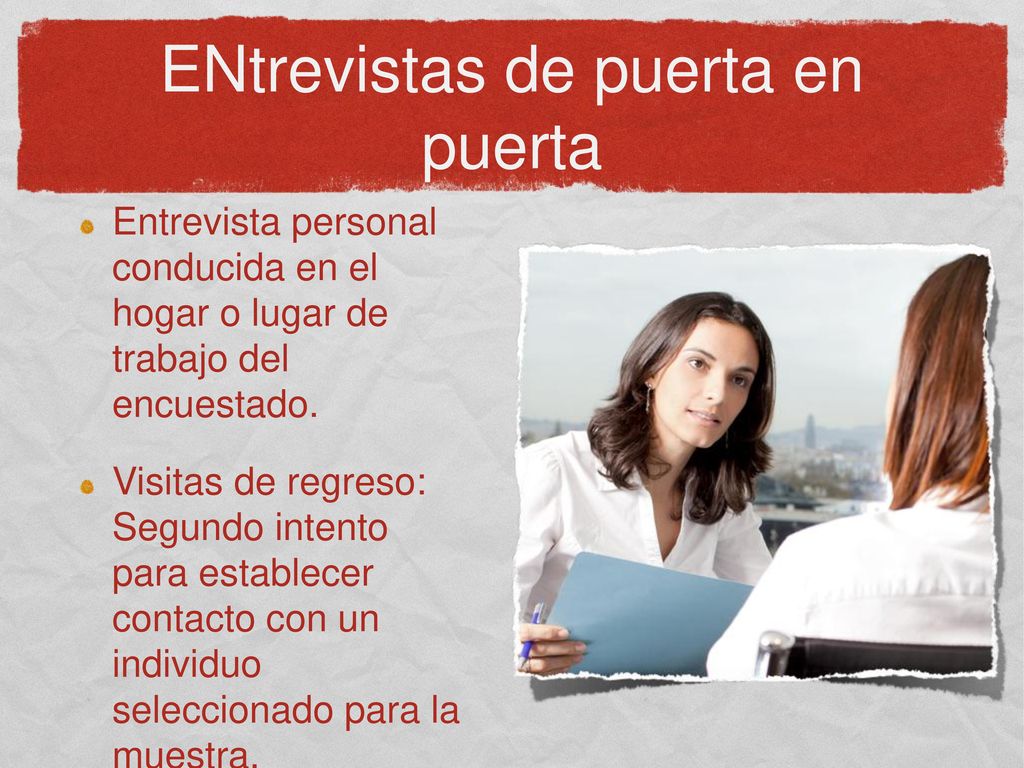 ENtrevistas de puerta en puerta

Entrevista personal conducida en el hogar o lugar de trabajo del encuestado.

Visitas de regreso: Segundo intento para establecer contacto con un individuo seleccionado para la muestra.